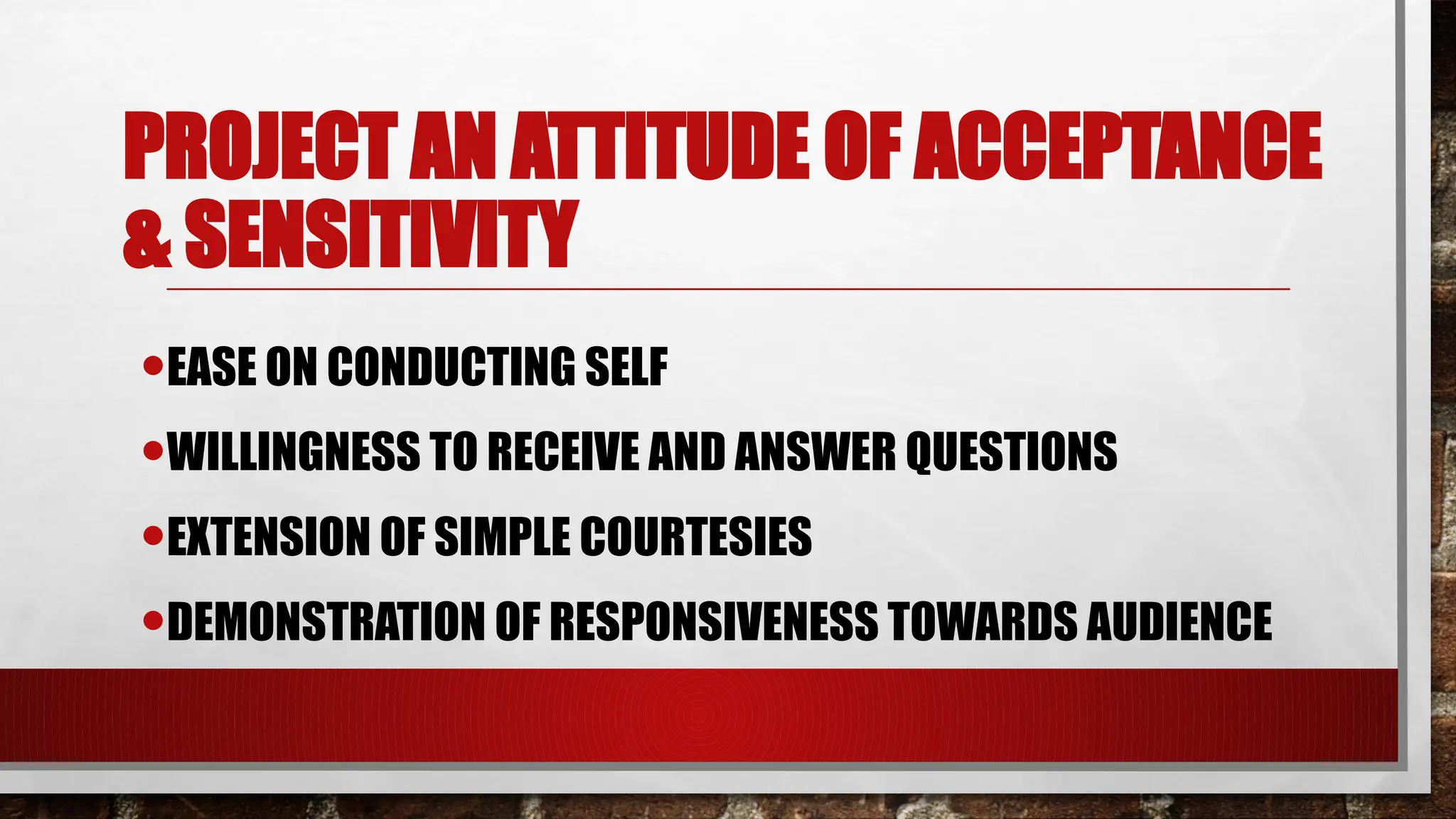 PROJECT AN ATTITUDE OF ACCEPTANCE & SENSITIVITY

• EASE ON CONDUCTING SELF
• WILLINGNESS TO RECEIVE AND ANSWER QUESTIONS
• EXTENSION OF SIMPLE COURTESIES
• DEMONSTRATION OF RESPONSIVENESS TOWARDS AUDIENCE